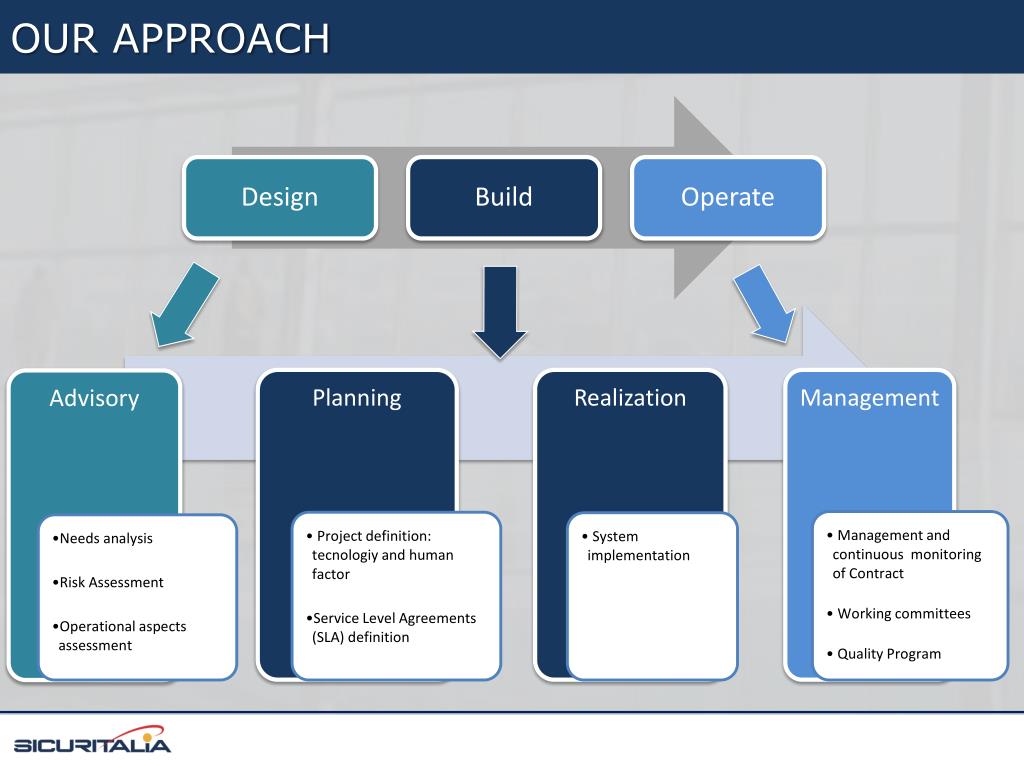 OUR APPROACH

Design

Build

Operate

Advisory

•Needs analysis

•Risk Assessment

•Operational aspects assessment

Planning

• Project definition: tecnologiy and human factor

•Service Level Agreements (SLA) definition

Realization

• System implementation

Management

• Management and continuous monitoring of Contract

• Working committees

• Quality Program

SICURITALIA